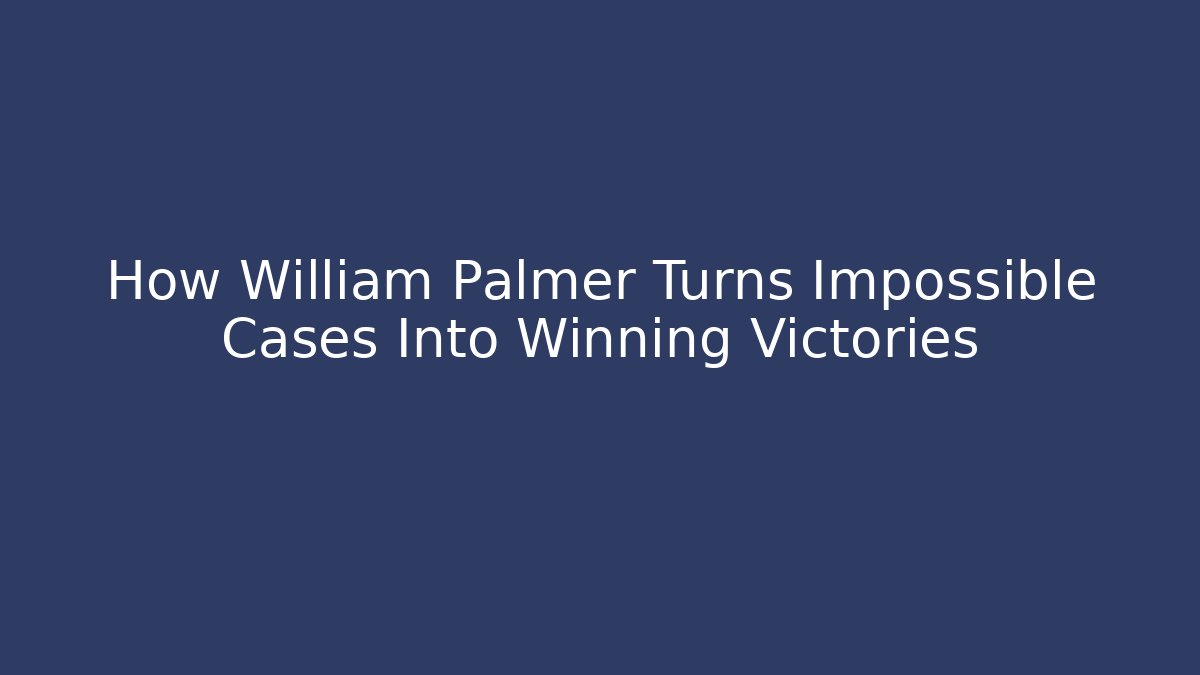 How William Palmer Turns Impossible Cases Into Winning Victories